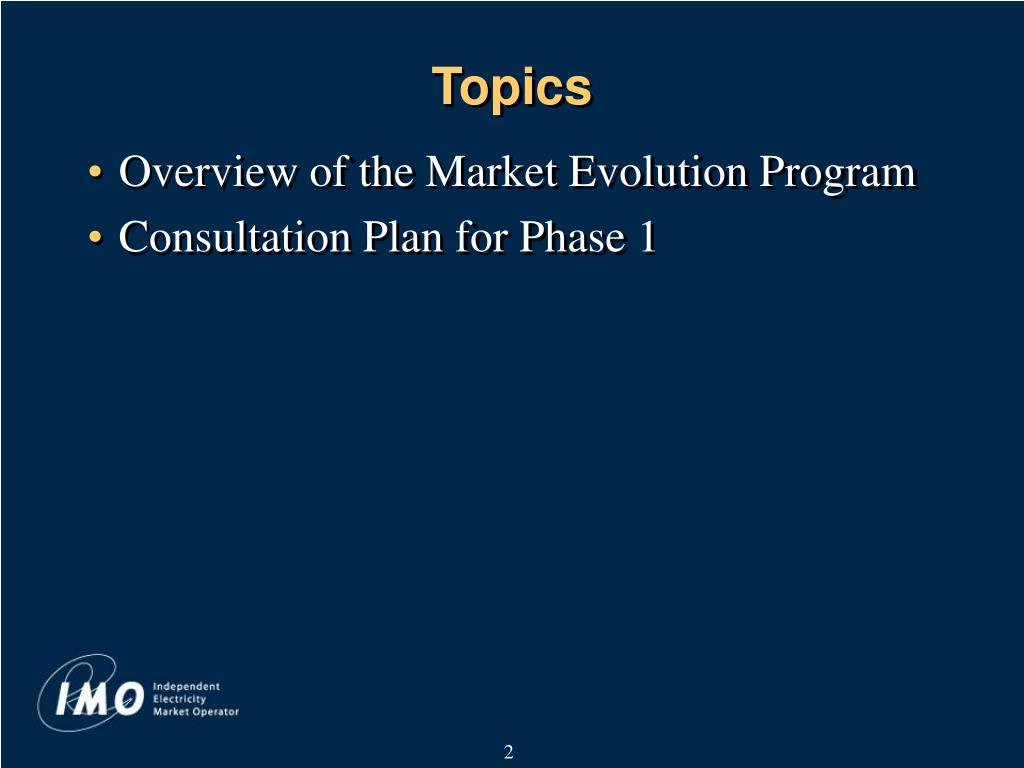 Topics

• Overview of the Market Evolution Program
• Consultation Plan for Phase 1

IMO Independent Electricity Market Operator

2